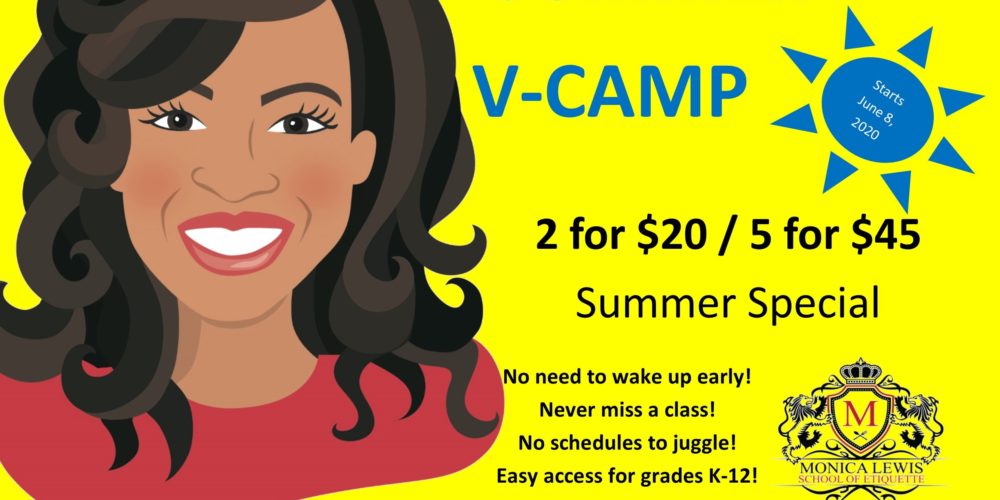 V-CAMP

Starts June 8, 2020

2 for \$20 / 5 for \$45

Summer Special

No need to wake up early!
Never miss a class!
No schedules to juggle!
Easy access for grades K-12!

M
MONICA LEWIS
SCHOOL OF ETIQUETTE